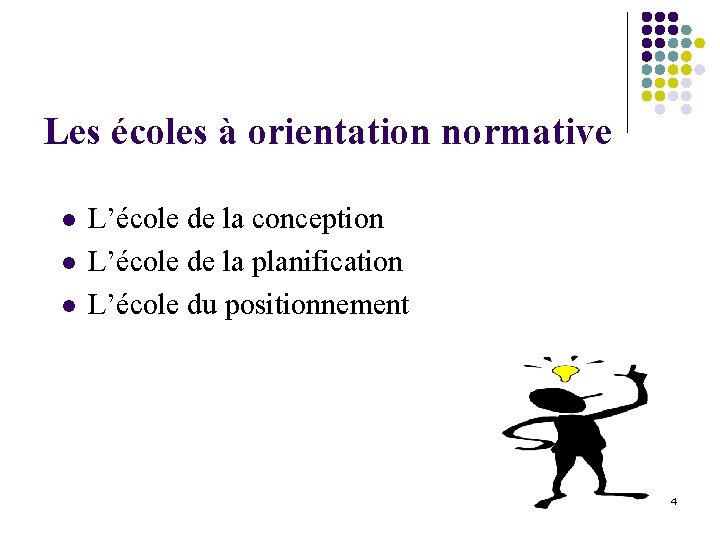 Les écoles à orientation normative

- L’école de la conception
- L’école de la planification
- L’école du positionnement

4